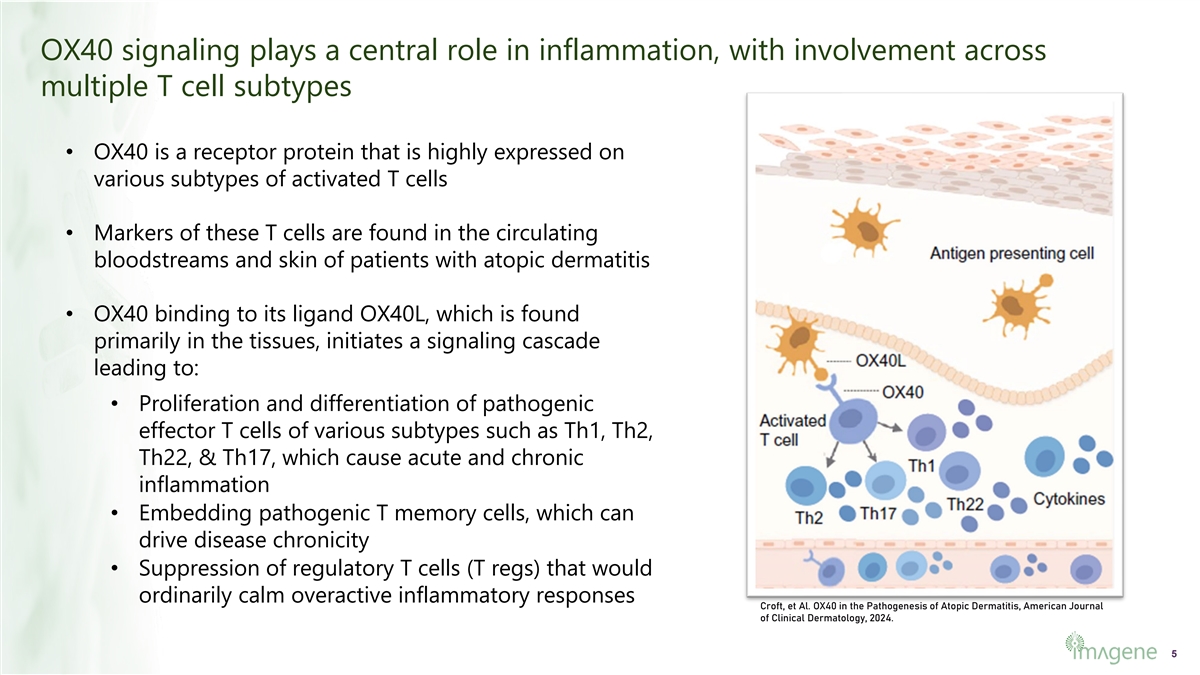 OX40 signaling plays a central role in inflammation, with involvement across multiple T cell subtypes

• OX40 is a receptor protein that is highly expressed on various subtypes of activated T cells

• Markers of these T cells are found in the circulating bloodstreams and skin of patients with atopic dermatitis

• OX40 binding to its ligand OX40L, which is found primarily in the tissues, initiates a signaling cascade leading to:
  • Proliferation and differentiation of pathogenic effector T cells of various subtypes such as Th1, Th2, Th22, & Th17, which cause acute and chronic inflammation
  • Embedding pathogenic T memory cells, which can drive disease chronicity
  • Suppression of regulatory T cells (T regs) that would ordinarily calm overactive inflammatory responses

Antigen presenting cell
OX40L
OX40
Activated T cell
Th1
Th22
Cytokines
Th2
Th17

Croft, et Al. OX40 in the Pathogenesis of Atopic Dermatitis, American Journal of Clinical Dermatology, 2024.

imʌgene

5